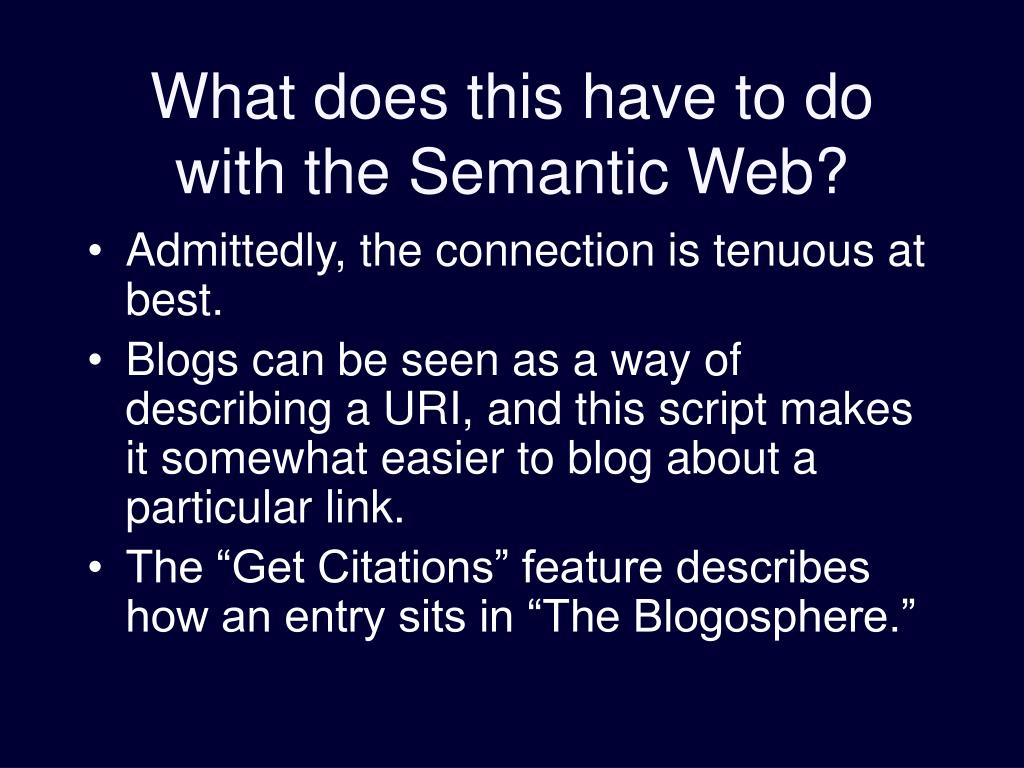 What does this have to do with the Semantic Web?

• Admittedly, the connection is tenuous at best.
• Blogs can be seen as a way of describing a URI, and this script makes it somewhat easier to blog about a particular link.
• The “Get Citations” feature describes how an entry sits in “The Blogosphere.”